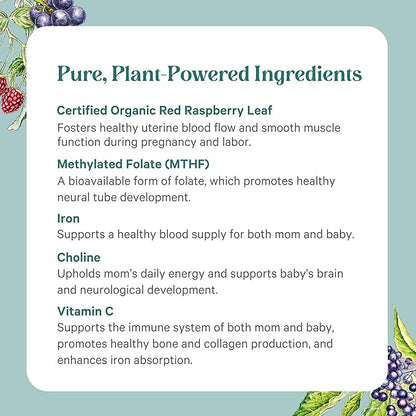 Pure, Plant-Powered Ingredients

Certified Organic Red Raspberry Leaf
Fosters healthy uterine blood flow and smooth muscle function during pregnancy and labor.

Methylated Folate (MTHF)
A bioavailable form of folate, which promotes healthy neural tube development.

Iron
Supports a healthy blood supply for both mom and baby.

Choline
Upholds mom's daily energy and supports baby's brain and neurological development.

Vitamin C
Supports the immune system of both mom and baby, promotes healthy bone and collagen production, and enhances iron absorption.